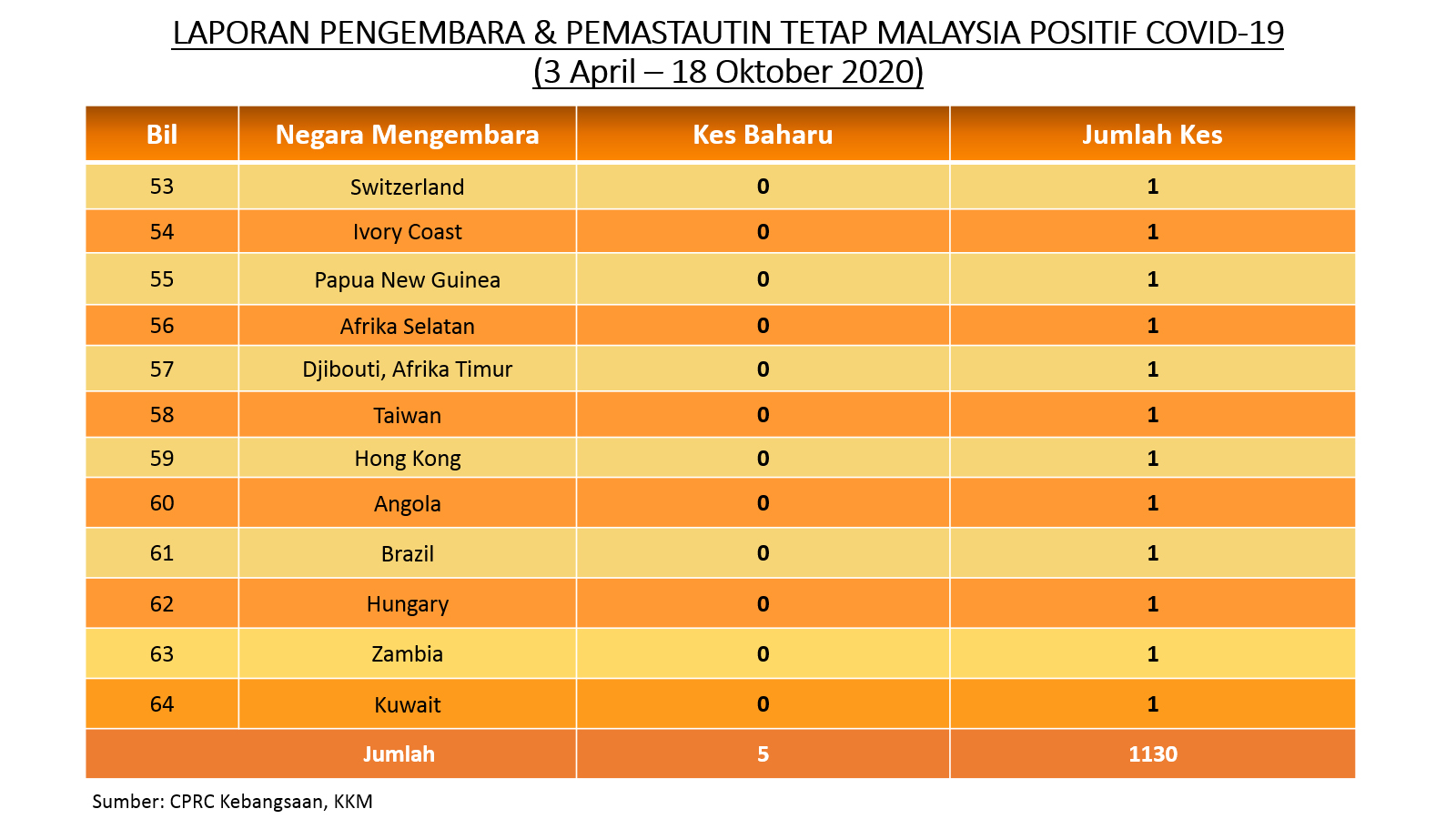 LAPORAN PENGEMBARA & PEMASTAUTIN TETAP MALAYSIA POSITIF COVID-19
(3 April – 18 Oktober 2020)

| Bil | Negara Mengembara | Kes Baharu | Jumlah Kes |
|---|---|---|---|
| 53 | Switzerland | 0 | 1 |
| 54 | Ivory Coast | 0 | 1 |
| 55 | Papua New Guinea | 0 | 1 |
| 56 | Afrika Selatan | 0 | 1 |
| 57 | Djibouti, Afrika Timur | 0 | 1 |
| 58 | Taiwan | 0 | 1 |
| 59 | Hong Kong | 0 | 1 |
| 60 | Angola | 0 | 1 |
| 61 | Brazil | 0 | 1 |
| 62 | Hungary | 0 | 1 |
| 63 | Zambia | 0 | 1 |
| 64 | Kuwait | 0 | 1 |
| Jumlah | | 5 | 1130 |

Sumber: CPRC Kebangsaan, KKM